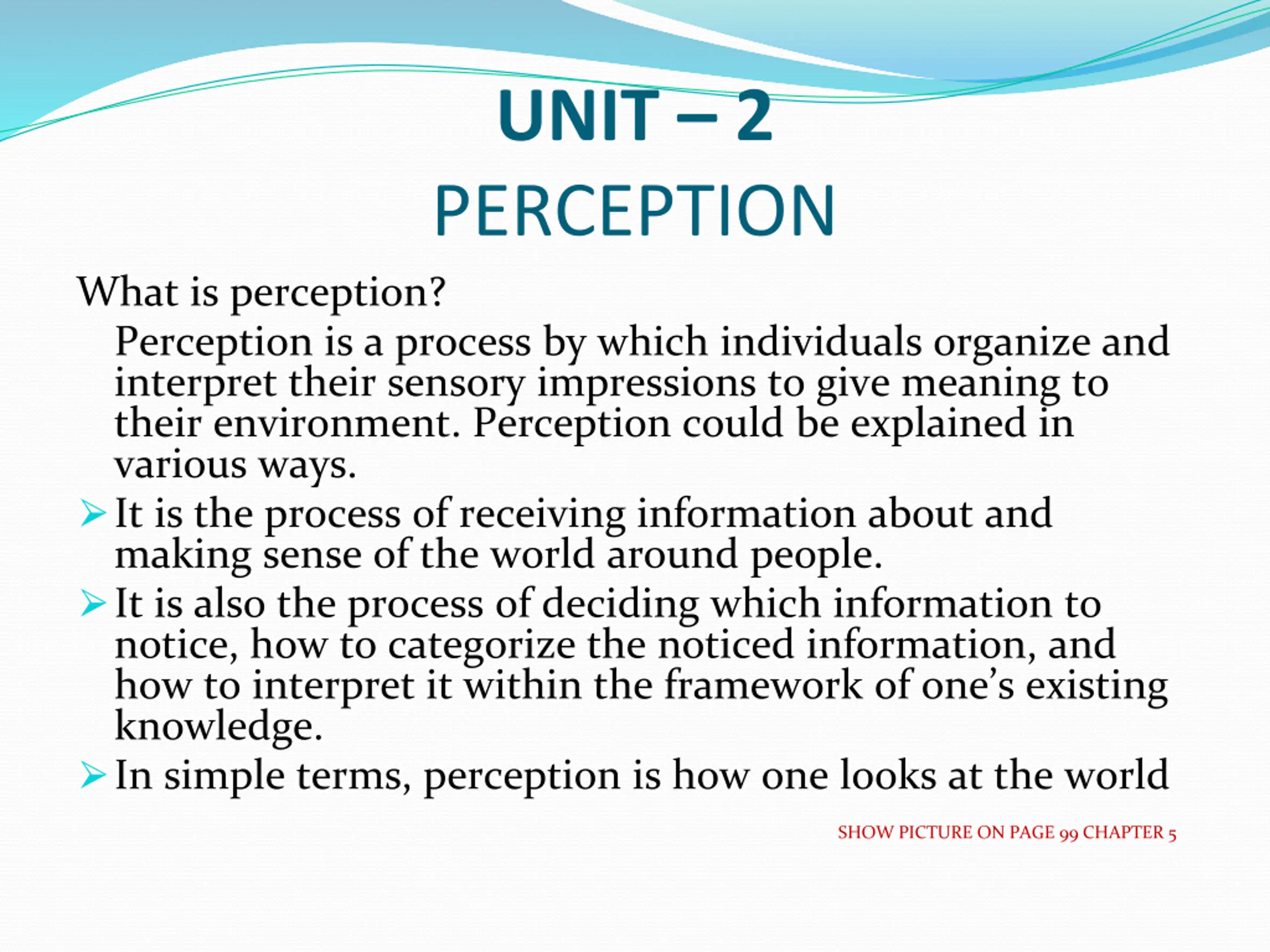 UNIT – 2
PERCEPTION

What is perception?

Perception is a process by which individuals organize and interpret their sensory impressions to give meaning to their environment. Perception could be explained in various ways.

➢ It is the process of receiving information about and making sense of the world around people.

➢ It is also the process of deciding which information to notice, how to categorize the noticed information, and how to interpret it within the framework of one's existing knowledge.

➢ In simple terms, perception is how one looks at the world

SHOW PICTURE ON PAGE 99 CHAPTER 5